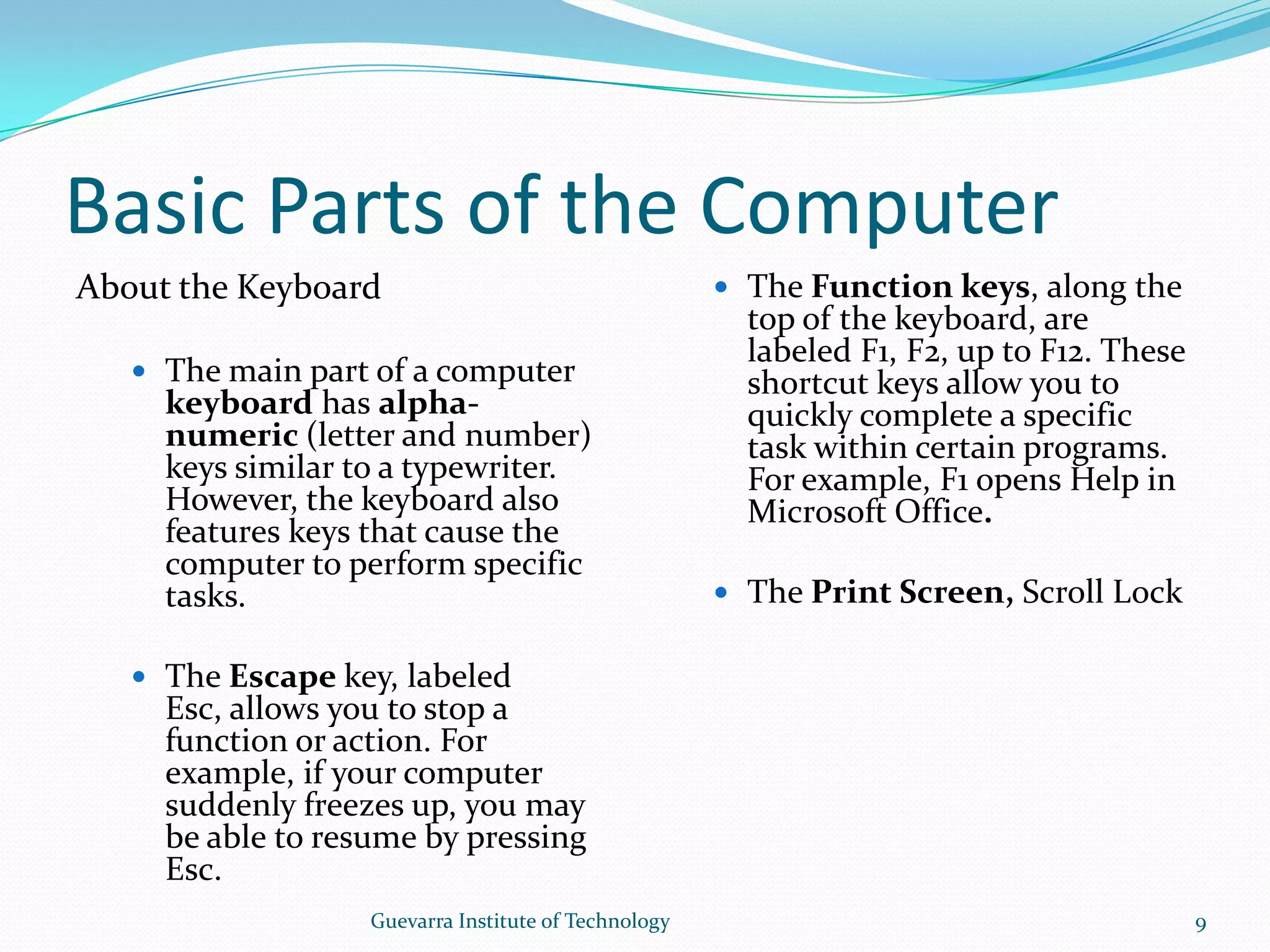 Basic Parts of the Computer

About the Keyboard

- The main part of a computer keyboard has alpha-numeric (letter and number) keys similar to a typewriter. However, the keyboard also features keys that cause the computer to perform specific tasks.

- The Escape key, labeled Esc, allows you to stop a function or action. For example, if your computer suddenly freezes up, you may be able to resume by pressing Esc.

- The Function keys, along the top of the keyboard, are labeled F1, F2, up to F12. These shortcut keys allow you to quickly complete a specific task within certain programs. For example, F1 opens Help in Microsoft Office.

- The Print Screen, Scroll Lock

Guevarra Institute of Technology

9